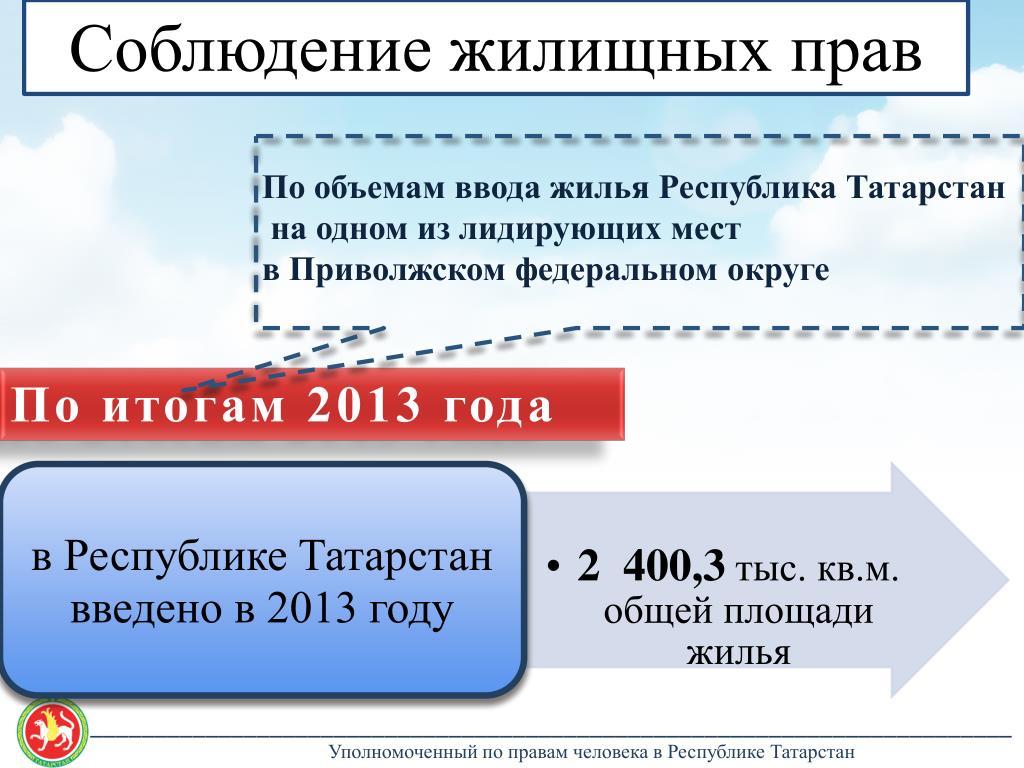 Соблюдение жилищных прав

По объемам ввода жилья Республика Татарстан на одном из лидирующих мест в Приволжском федеральном округе

По итогам 2013 года

в Республике Татарстан введено в 2013 году

• 2 400,3 тыс. кв.м. общей площади жилья

Уполномоченный по правам человека в Республике Татарстан